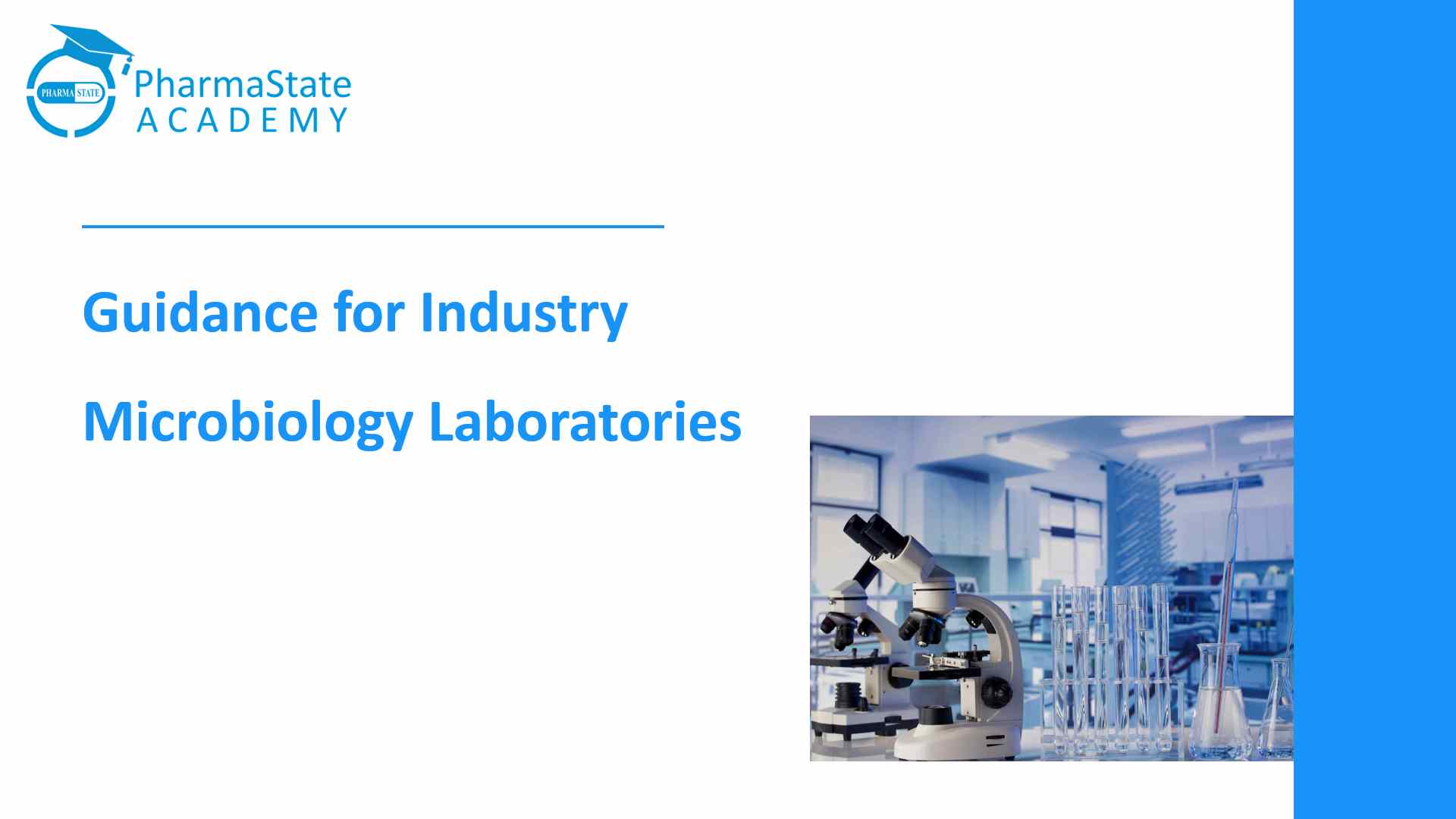 PHARMA STATE
PharmaState
ACADEMY

Guidance for Industry

Microbiology Laboratories